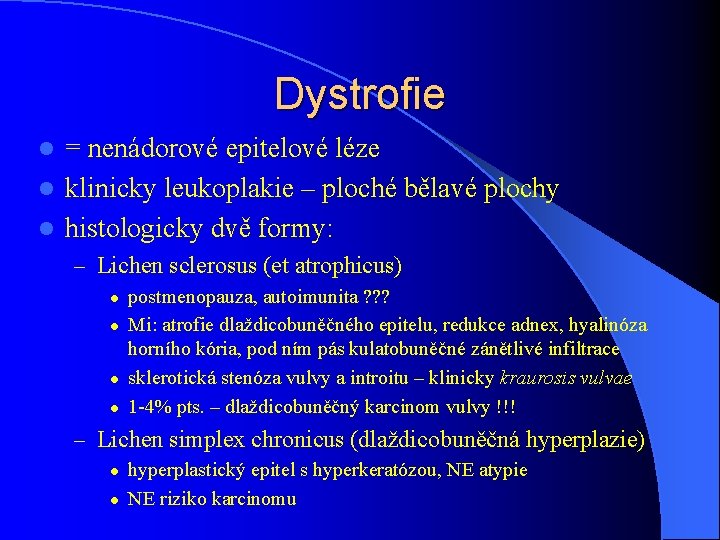 Dystrofie

- = nenádorové epitelové léze
- klinicky leukoplakie – ploché bělavé plochy
- histologicky dvě formy:
  – Lichen sclerosus (et atrophicus)
    - postmenopauza, autoimunita ???
    - Mi: atrofie dlaždicobuněčného epitelu, redukce adnex, hyalinóza horního kória, pod ním pás kulatobuněčné zánětlivé infiltrace
    - sklerotická stenóza vulvy a introitu – klinicky kraurosis vulvae
    - 1-4% pts. – dlaždicobuněčný karcinom vulvy !!!
  – Lichen simplex chronicus (dlaždicobuněčná hyperplazie)
    - hyperplastický epitel s hyperkeratózou, NE atypie
    - NE riziko karcinomu